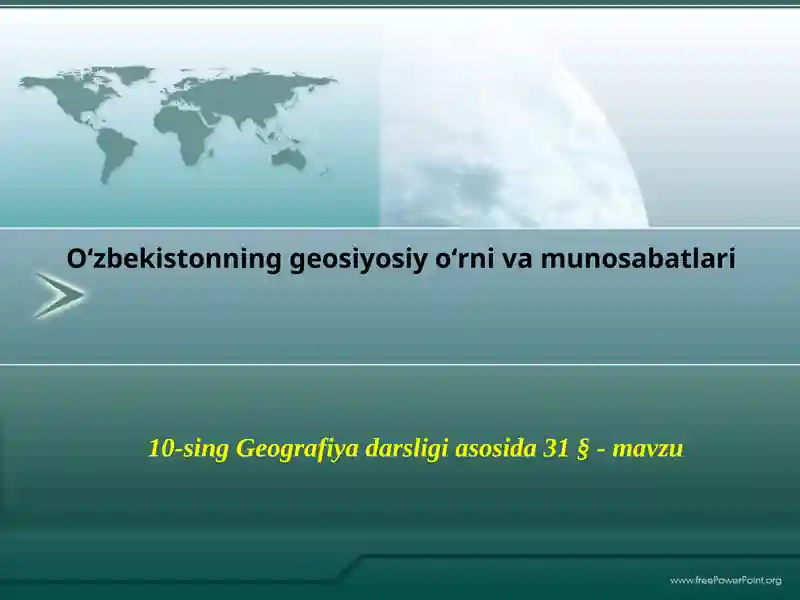 O‘zbekistonning geosiyosiy o‘rni va munosabatlari

10-sing Geografiya darsligi asosida 31 § - mavzu

www.freePowerPoint.org